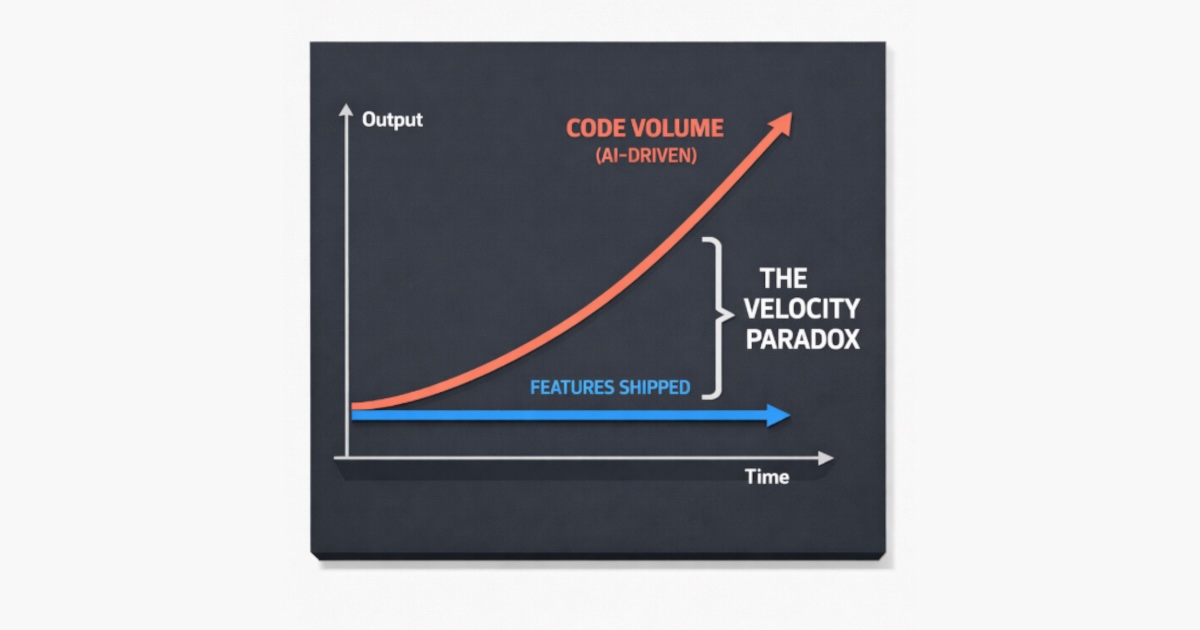 Output

CODE VOLUME
(AI-DRIVEN)

THE VELOCITY PARADOX

FEATURES SHIPPED

Time